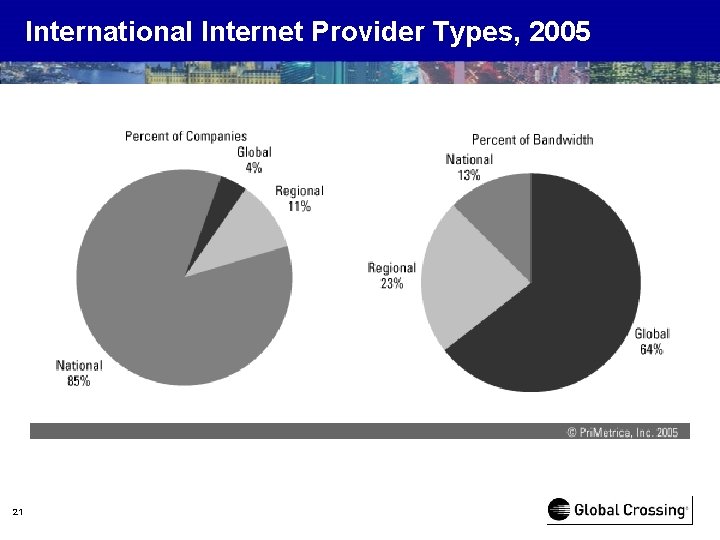 International Internet Provider Types, 2005

Percent of Companies

Global 4%

Regional 11%

National 85%

Percent of Bandwidth

National 13%

Regional 23%

Global 64%

© PriMetrica, Inc. 2005

21

Global Crossing